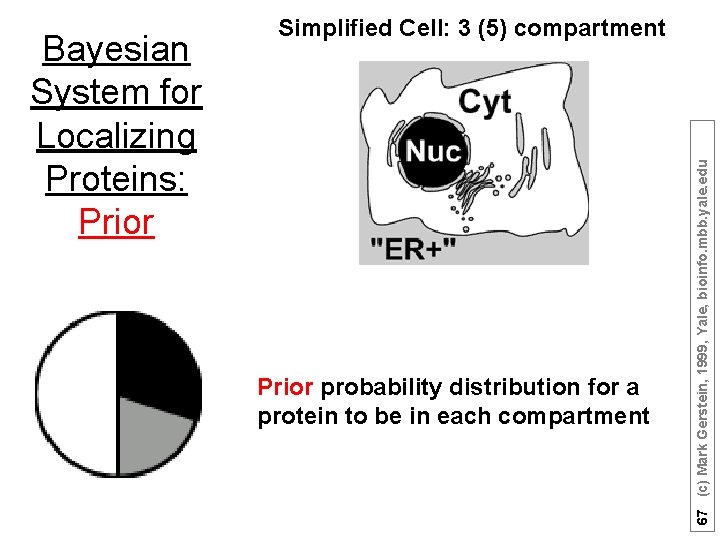 Bayesian System for Localizing Proteins: Prior

Simplified Cell: 3 (5) compartment

Cyt

Nuc

"ER+"

Prior probability distribution for a protein to be in each compartment

67 (c) Mark Gerstein, 1999, Yale, bioinfo.mbb.yale.edu